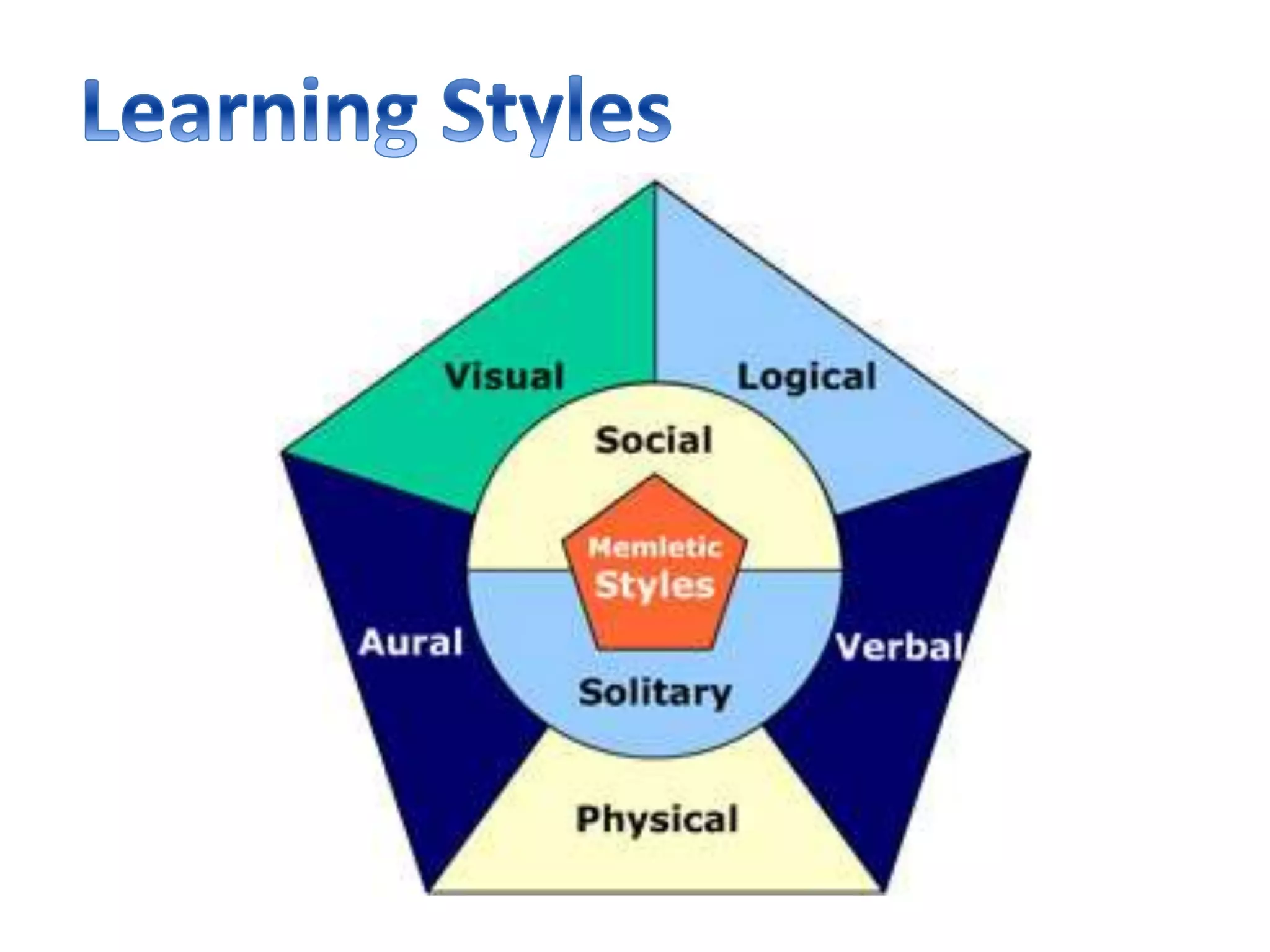 Learning Styles

Visual

Logical

Social

Memletic
Styles

Aural

Verbal

Solitary

Physical